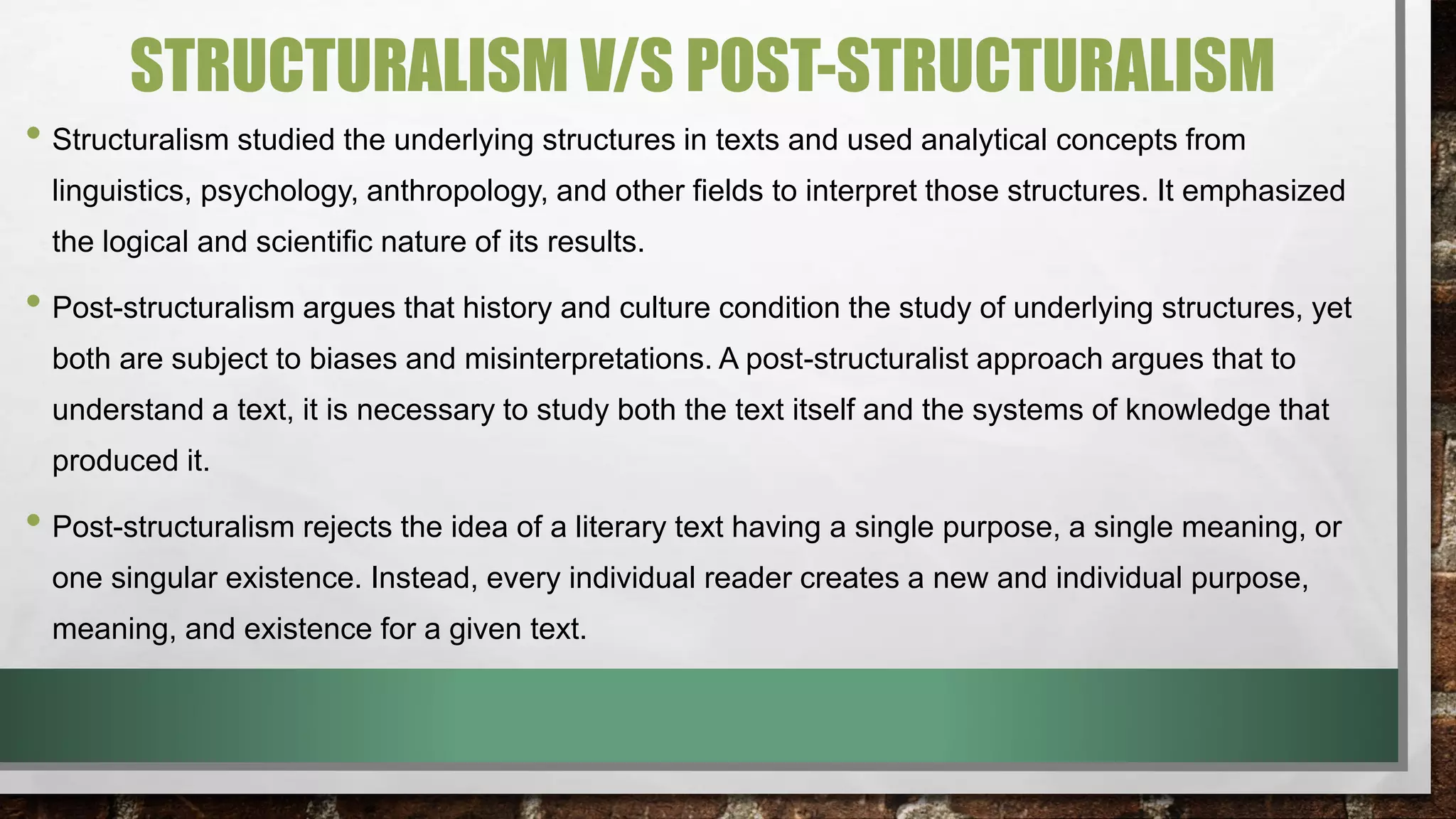 STRUCTURALISM V/S POST-STRUCTURALISM

• Structuralism studied the underlying structures in texts and used analytical concepts from linguistics, psychology, anthropology, and other fields to interpret those structures. It emphasized the logical and scientific nature of its results.

• Post-structuralism argues that history and culture condition the study of underlying structures, yet both are subject to biases and misinterpretations. A post-structuralist approach argues that to understand a text, it is necessary to study both the text itself and the systems of knowledge that produced it.

• Post-structuralism rejects the idea of a literary text having a single purpose, a single meaning, or one singular existence. Instead, every individual reader creates a new and individual purpose, meaning, and existence for a given text.